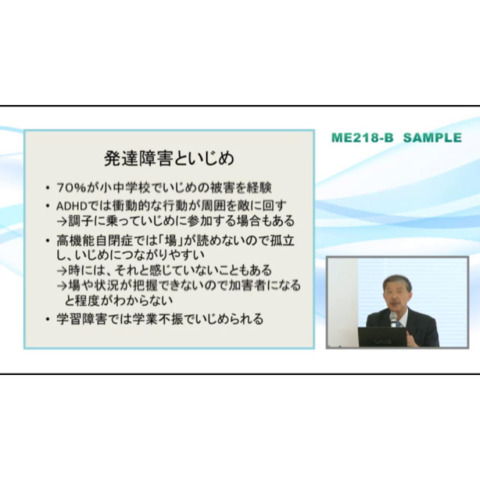 ME218-B SAMPLE

発達障害といじめ

• 70%が小中学校でいじめの被害を経験
• ADHDでは衝動的な行動が周囲を敵に回す
→調子に乗っていじめに参加する場合もある
• 高機能自閉症では「場」が読めないので孤立し、いじめにつながりやすい
→時には、それと感じていないこともある
→場や状況が把握できないので加害者になると程度がわからない
• 学習障害では学業不振でいじめられる

VAIO